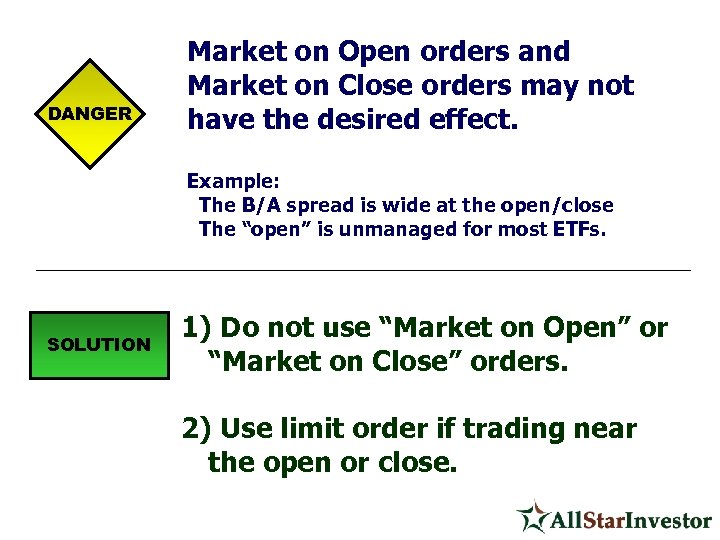 DANGER

Market on Open orders and Market on Close orders may not have the desired effect.

Example:
The B/A spread is wide at the open/close
The “open” is unmanaged for most ETFs.

SOLUTION

1) Do not use “Market on Open” or “Market on Close” orders.

2) Use limit order if trading near the open or close.

AllStarInvestor